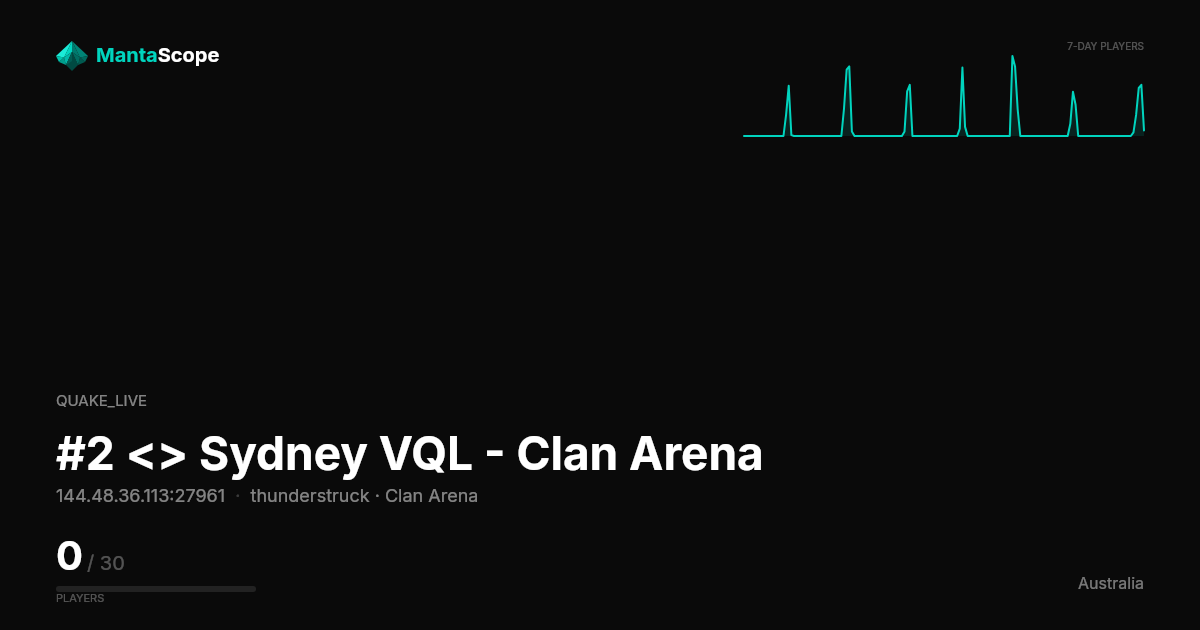 MantaScope

7-DAY PLAYERS

QUAKE_LIVE

#2 <> Sydney VQL - Clan Arena

144.48.36.113:27961 · thunderstruck · Clan Arena

0 / 30

PLAYERS

Australia